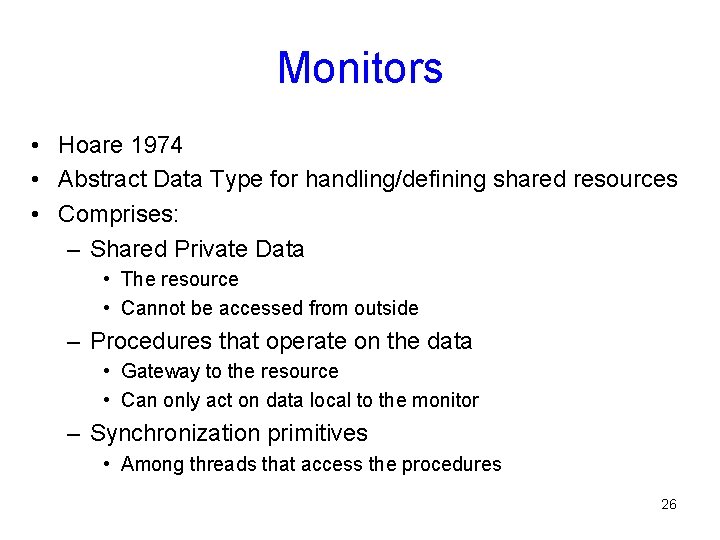 Monitors

• Hoare 1974
• Abstract Data Type for handling/defining shared resources
• Comprises:
  – Shared Private Data
    • The resource
    • Cannot be accessed from outside
  – Procedures that operate on the data
    • Gateway to the resource
    • Can only act on data local to the monitor
  – Synchronization primitives
    • Among threads that access the procedures

26